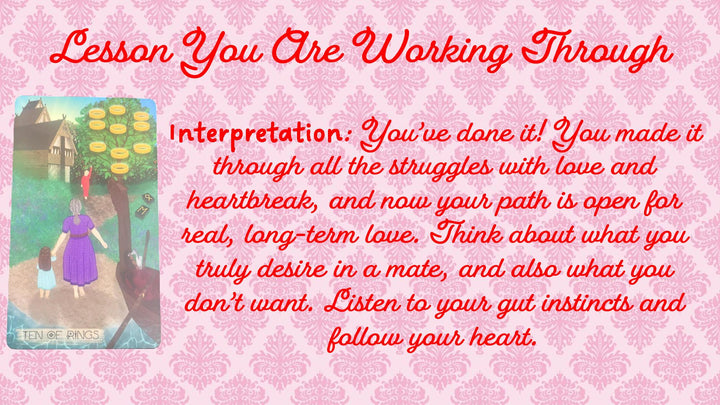 Lesson You Are Working Through

TEN OF RINGS

Interpretation: You've done it! You made it through all the struggles with love and heartbreak, and now your path is open for real, long-term love. Think about what you truly desire in a mate, and also what you don't want. Listen to your gut instincts and follow your heart.